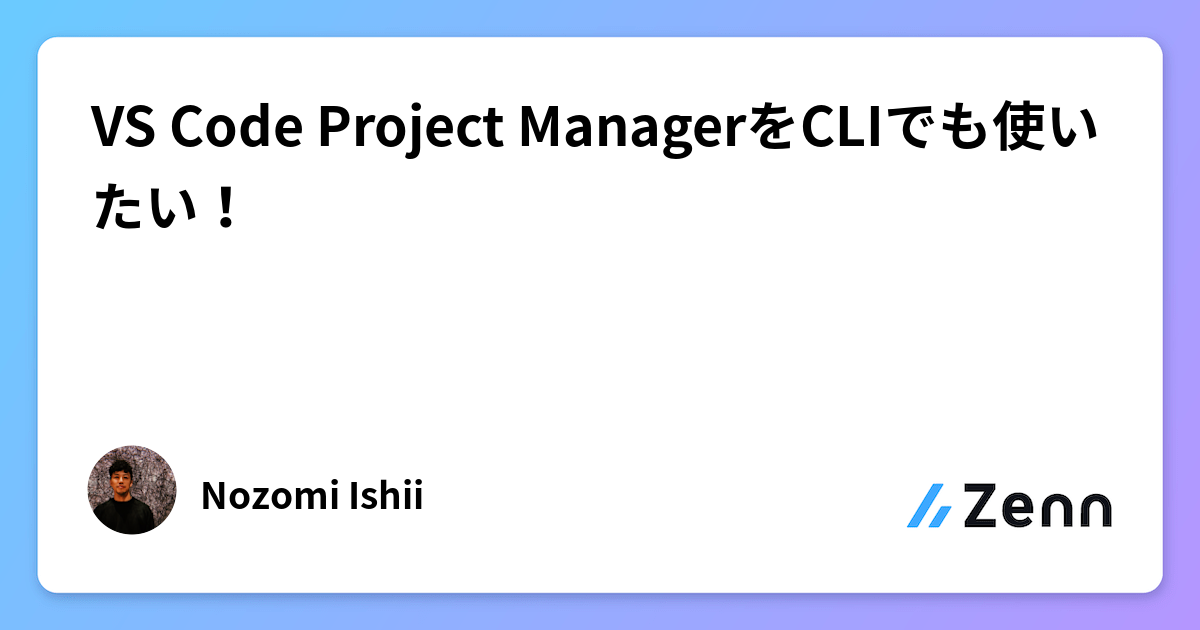 VS Code Project ManagerをCLIでも使いたい！

Nozomi Ishii

Zenn